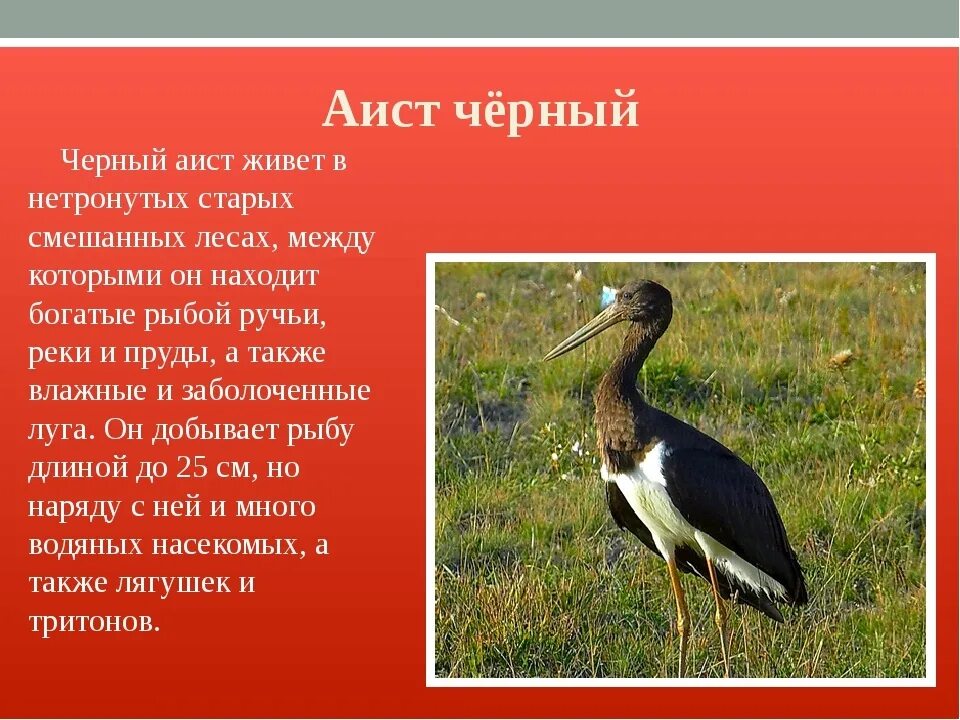 Аист чёрный

Черный аист живет в нетронутых старых смешанных лесах, между которыми он находит богатые рыбой ручьи, реки и пруды, а также влажные и заболоченные луга. Он добывает рыбу длиной до 25 см, но наряду с ней и много водяных насекомых, а также лягушек и тритонов.